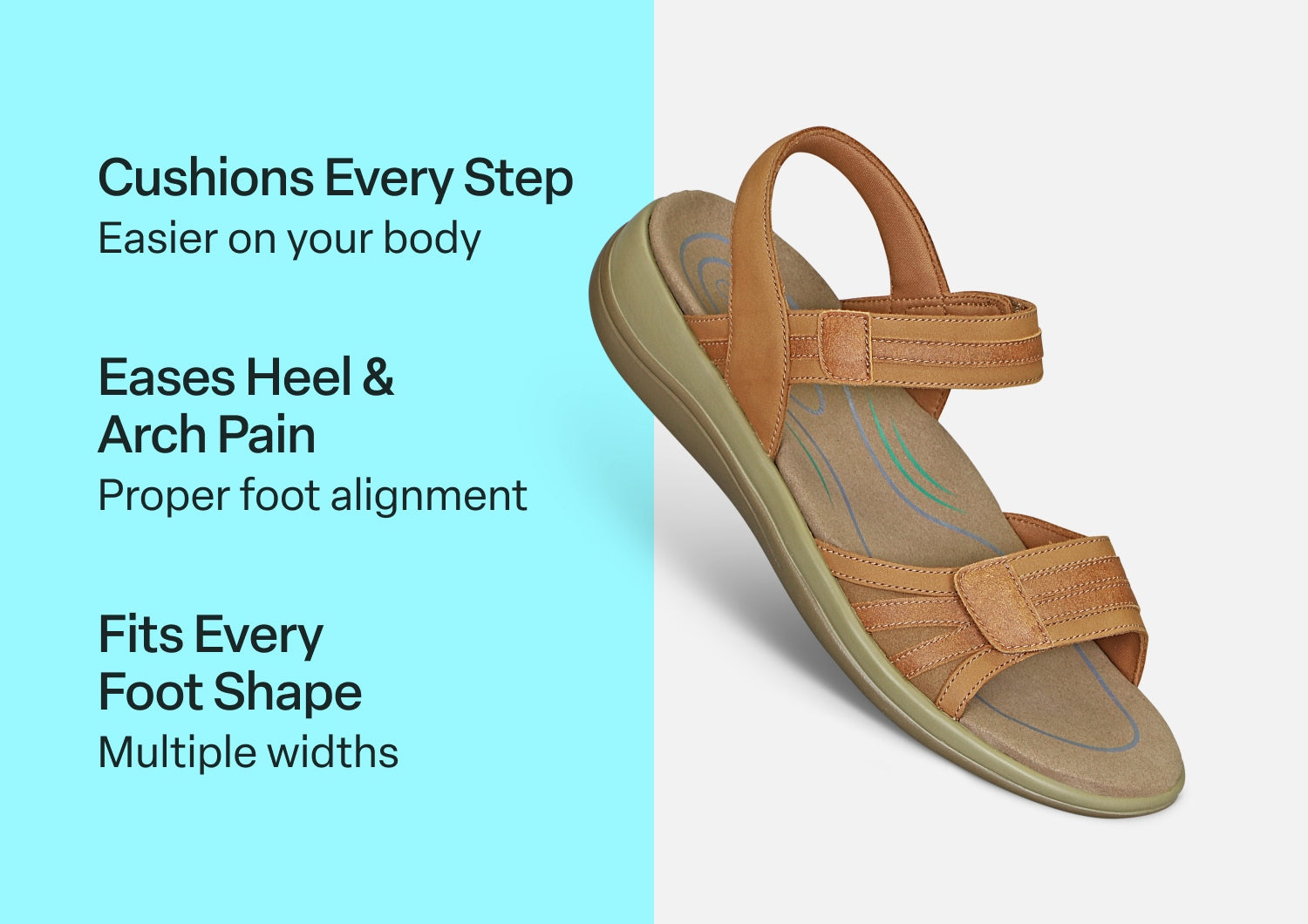 Cushions Every Step
Easier on your body

Eases Heel & Arch Pain
Proper foot alignment

Fits Every Foot Shape
Multiple widths